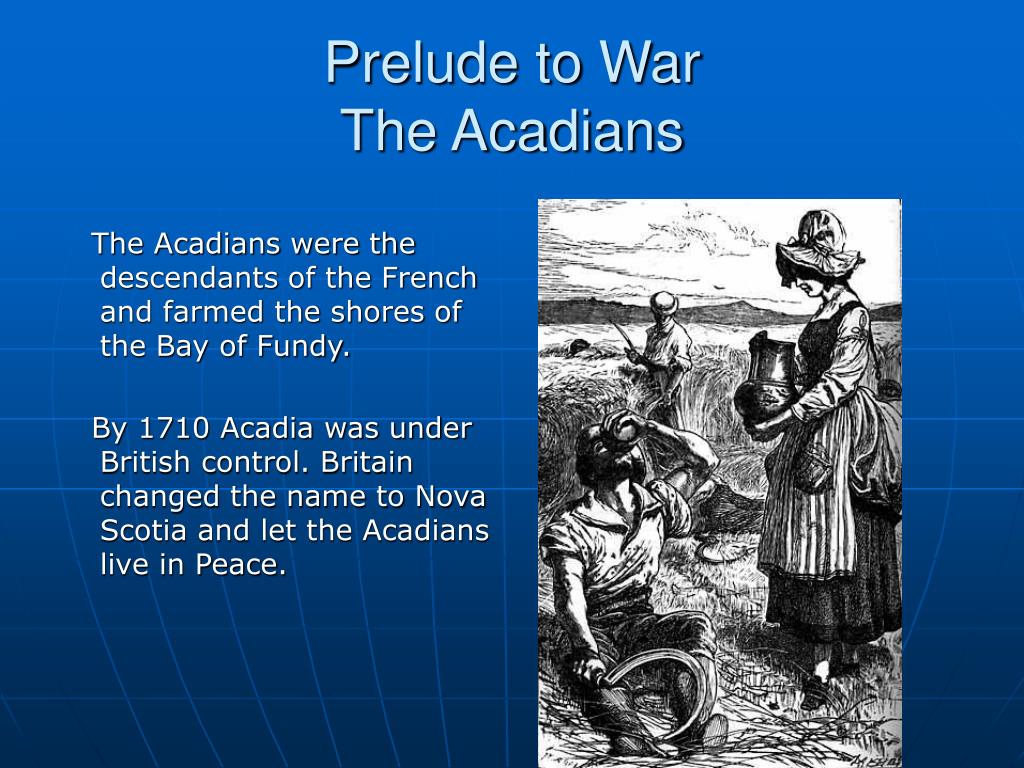 Prelude to War
The Acadians

The Acadians were the descendants of the French and farmed the shores of the Bay of Fundy.

By 1710 Acadia was under British control. Britain changed the name to Nova Scotia and let the Acadians live in Peace.